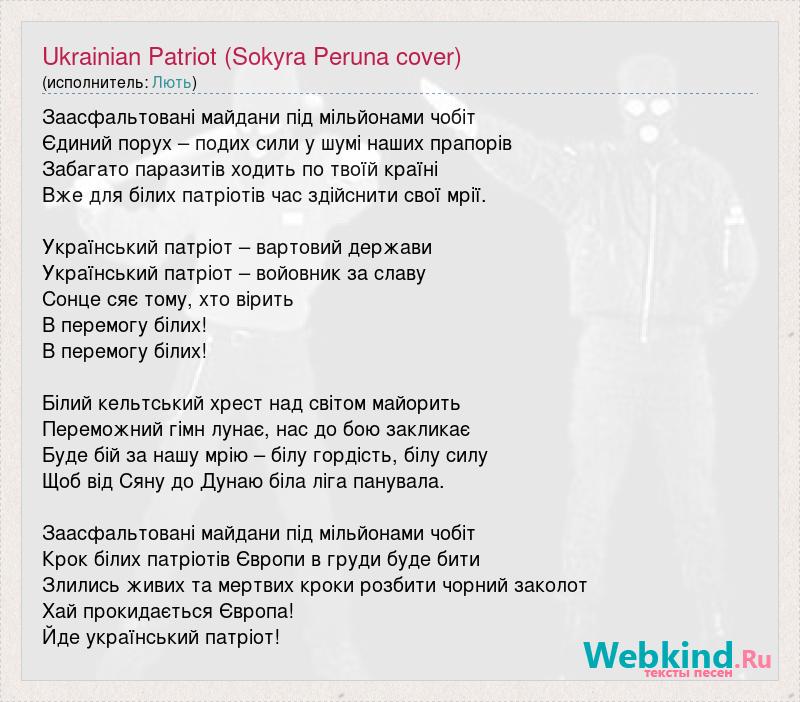 Ukrainian Patriot (Sokyra Peruna cover)
(исполнитель: Лють)

Заасфальтовані майдани під мільйонами чобіт
Єдиний порух – подих сили у шумі наших прапорів
Забагато паразитів ходить по твоїй країні
Вже для білих патріотів час здійснити свої мрії.

Український патріот – вартовий держави
Український патріот – войовник за славу
Сонце сяє тому, хто вірить
В перемогу білих!
В перемогу білих!

Білий кельтський хрест над світом майорить
Переможний гімн лунає, нас до бою закликає
Буде бій за нашу мрію – білу гордість, білу силу
Щоб від Сяну до Дунаю біла ліга панувала.

Заасфальтовані майдани під мільйонами чобіт
Крок білих патріотів Європи в груди буде бити
Злились живих та мертвих кроки розбити чорний заколот
Хай прокидається Європа!
Йде український патріот!

Webkind.Ru
тексты песен